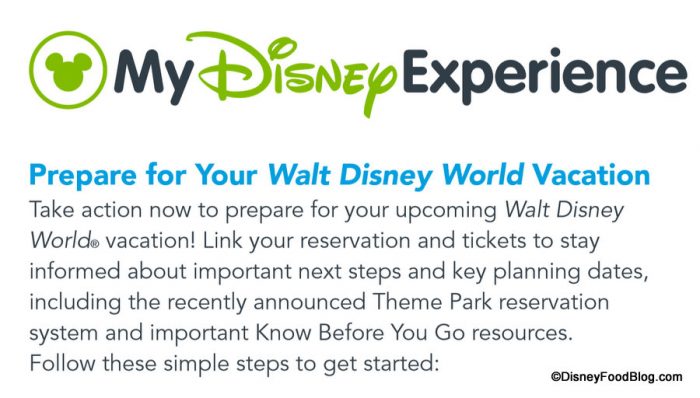 My Disney Experience

Prepare for Your Walt Disney World Vacation

Take action now to prepare for your upcoming Walt Disney World® vacation! Link your reservation and tickets to stay informed about important next steps and key planning dates, including the recently announced Theme Park reservation system and important Know Before You Go resources. Follow these simple steps to get started:

©DisneyFoodBlog.com